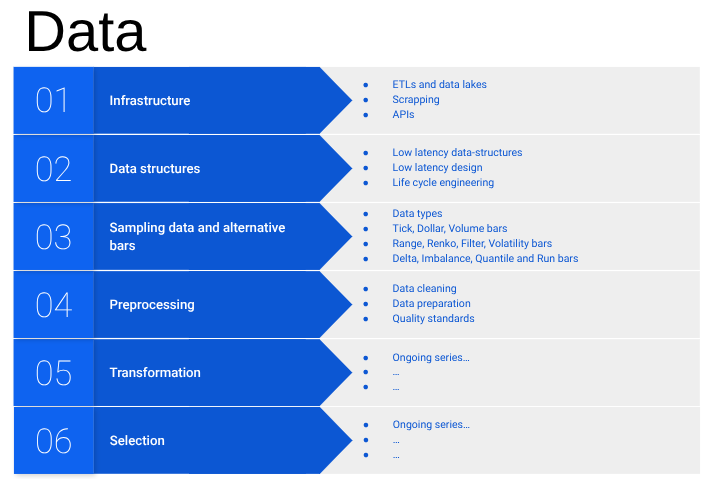 Data

01 Infrastructure

- ETLs and data lakes
- Scrapping
- APIs

02 Data structures

- Low latency data-structures
- Low latency design
- Life cycle engineering

03 Sampling data and alternative bars

- Data types
- Tick, Dollar, Volume bars
- Range, Renko, Filter, Volatility bars
- Delta, Imbalance, Quantile and Run bars

04 Preprocessing

- Data cleaning
- Data preparation
- Quality standards

05 Transformation

- Ongoing series…
- …
- …

06 Selection

- Ongoing series…
- …
- …